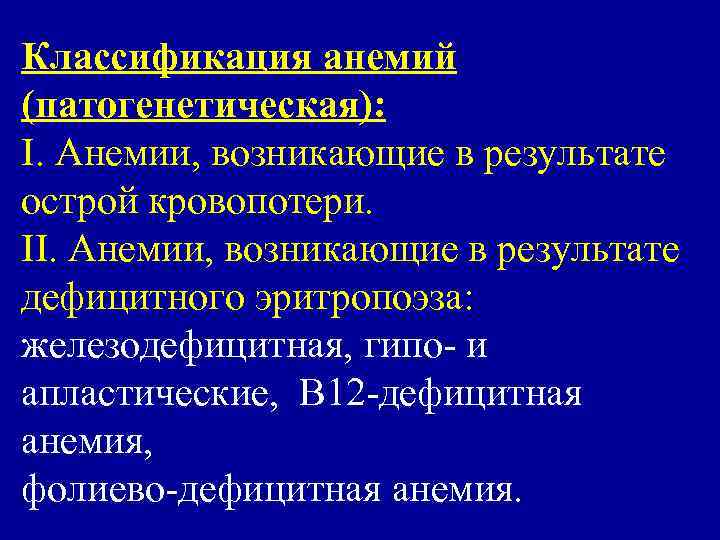 Классификация анемий (патогенетическая):
I. Анемии, возникающие в результате острой кровопотери.
II. Анемии, возникающие в результате дефицитного эритропоэза:
железодефицитная, гипо- и апластические,  В12-дефицитная анемия,
фолиево-дефицитная анемия.